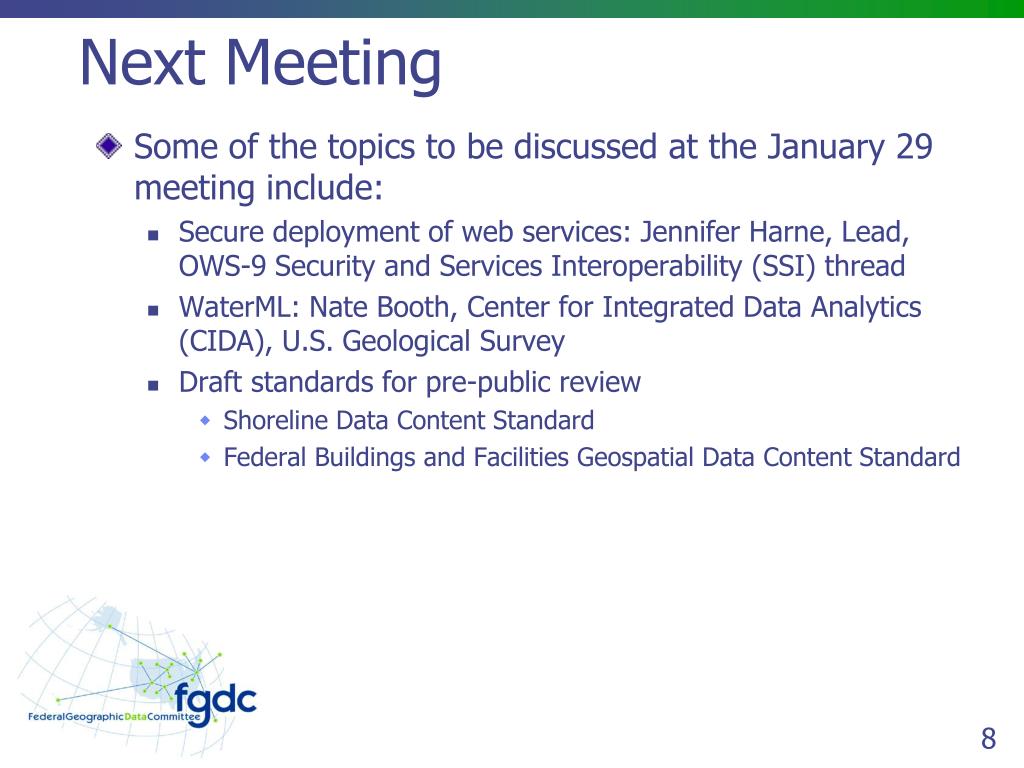 Next Meeting

Some of the topics to be discussed at the January 29 meeting include:

Secure deployment of web services: Jennifer Harne, Lead, OWS-9 Security and Services Interoperability (SSI) thread

WaterML: Nate Booth, Center for Integrated Data Analytics (CIDA), U.S. Geological Survey

Draft standards for pre-public review

Shoreline Data Content Standard

Federal Buildings and Facilities Geospatial Data Content Standard

fgdc
FederalGeographicDataCommittee

8